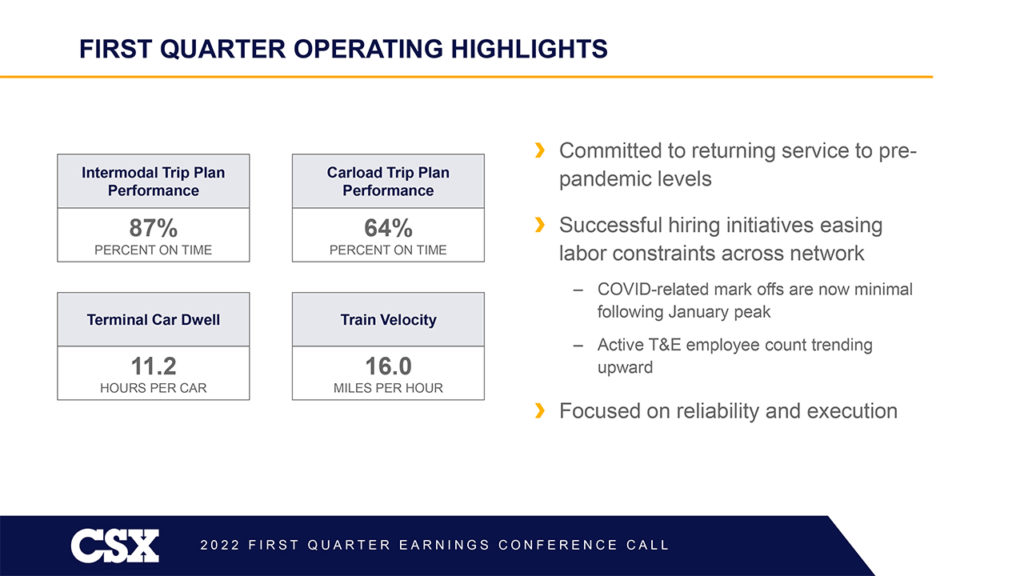 FIRST QUARTER OPERATING HIGHLIGHTS

Intermodal Trip Plan Performance
87%
PERCENT ON TIME

Carload Trip Plan Performance
64%
PERCENT ON TIME

Terminal Car Dwell
11.2
HOURS PER CAR

Train Velocity
16.0
MILES PER HOUR

› Committed to returning service to pre-pandemic levels

› Successful hiring initiatives easing labor constraints across network

– COVID-related mark offs are now minimal following January peak

– Active T&E employee count trending upward

› Focused on reliability and execution

CSX

2022 FIRST QUARTER EARNINGS CONFERENCE CALL